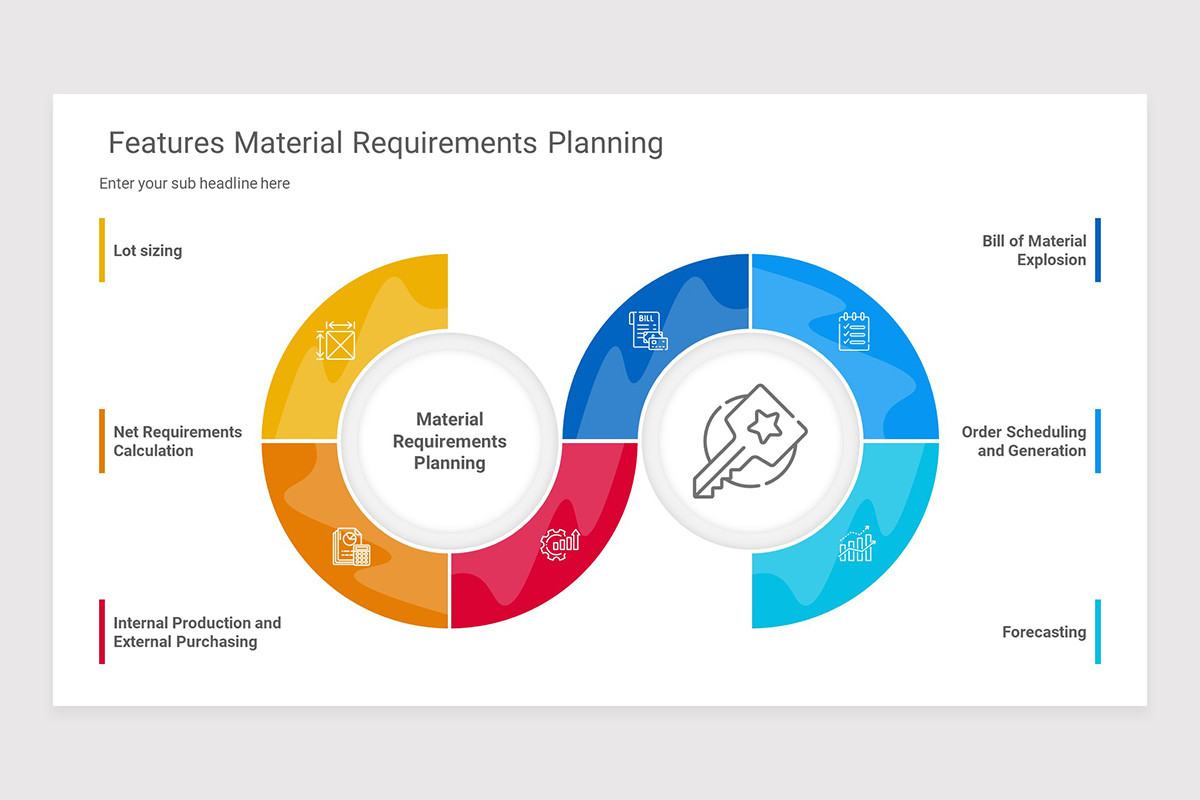 Features Material Requirements Planning

Enter your sub headline here

Lot sizing

Net Requirements Calculation

Internal Production and External Purchasing

Material Requirements Planning

BILL

Bill of Material Explosion

Order Scheduling and Generation

Forecasting